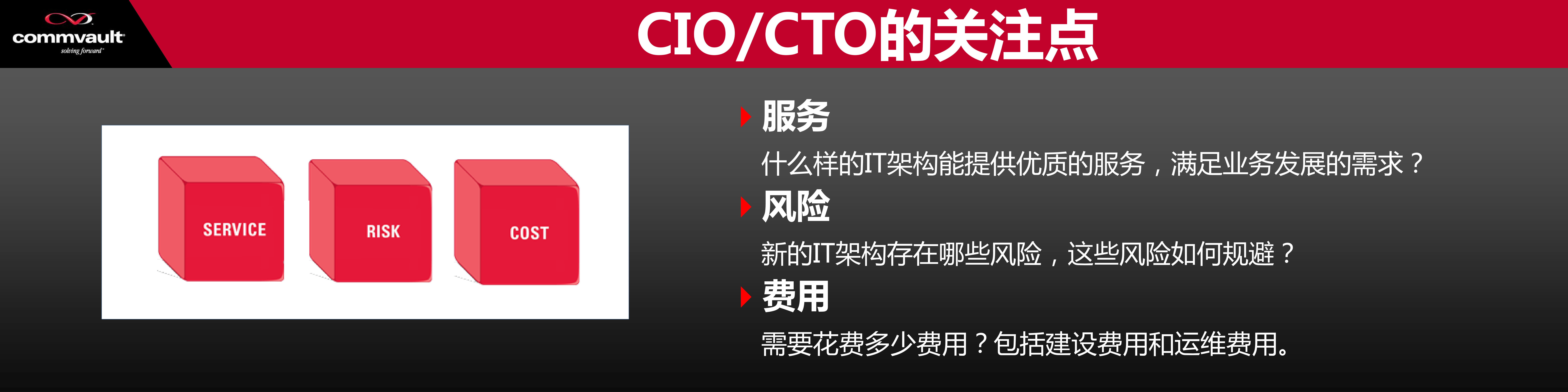 commvault
solving forward

CIO/CTO的关注点

SERVICE

RISK

COST

服务

什么样的IT架构能提供优质的服务，满足业务发展的需求？

风险

新的IT架构存在哪些风险，这些风险如何规避？

费用

需要花费多少费用？包括建设费用和运维费用。